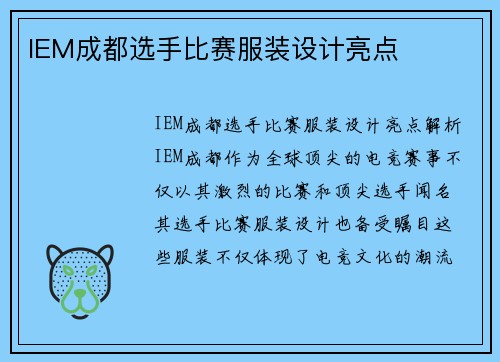 IEM成都选手比赛服装设计亮点

IEM成都选手比赛服装设计亮点解析
IEM成都作为全球顶尖的电竞赛事不仅以其激烈的比赛和顶尖选手闻名其选手比赛服装设计也备受瞩目这些服装不仅体现了电竞文化的潮流